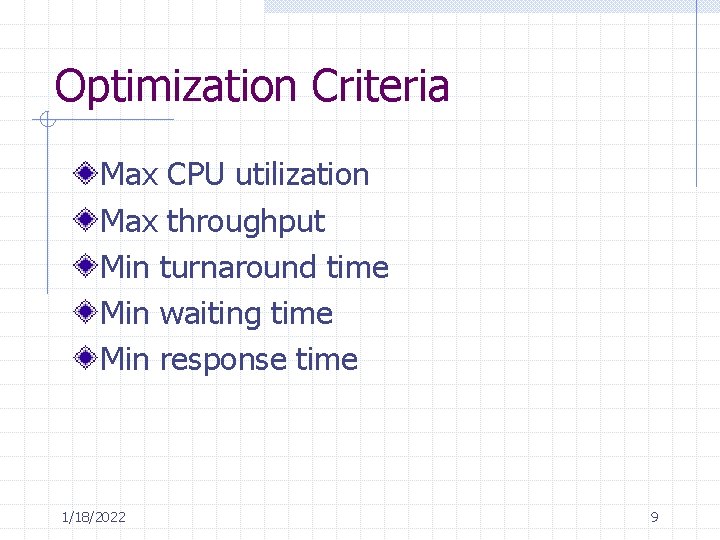 Optimization Criteria

Max CPU utilization
Max throughput
Min turnaround time
Min waiting time
Min response time

1/18/2022

9